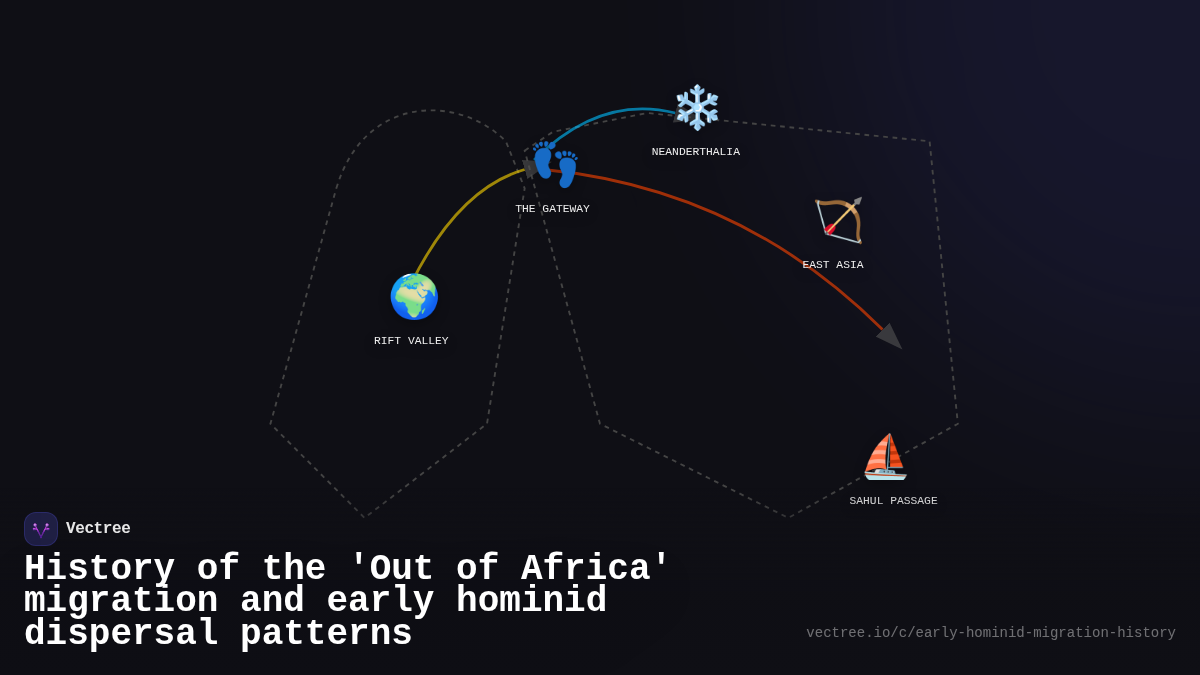 NEANDERTHALIA

THE GATEWAY

EAST ASIA

RIFT VALLEY

SAHUL PASSAGE

Vectree

History of the 'Out of Africa' migration and early hominid dispersal patterns

vectree.io/c/early-hominid-migration-history